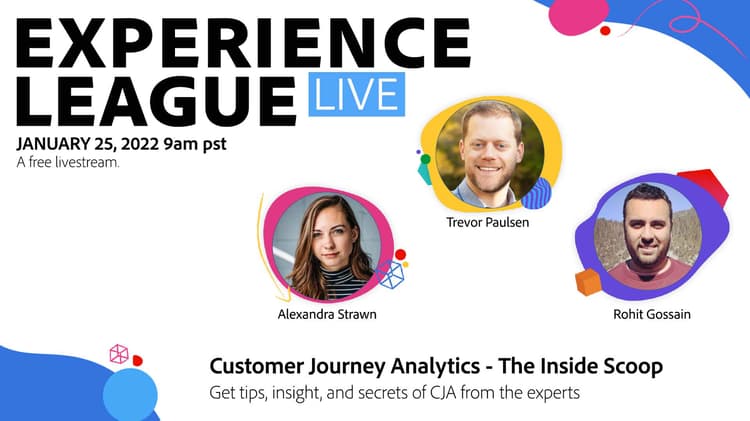 EXPERIENCE LEAGUE LIVE

JANUARY 25, 2022 9am pst
A free livestream.

Trevor Paulsen

Alexandra Strawn

Rohit Gossain

Customer Journey Analytics - The Inside Scoop
Get tips, insight, and secrets of CJA from the experts